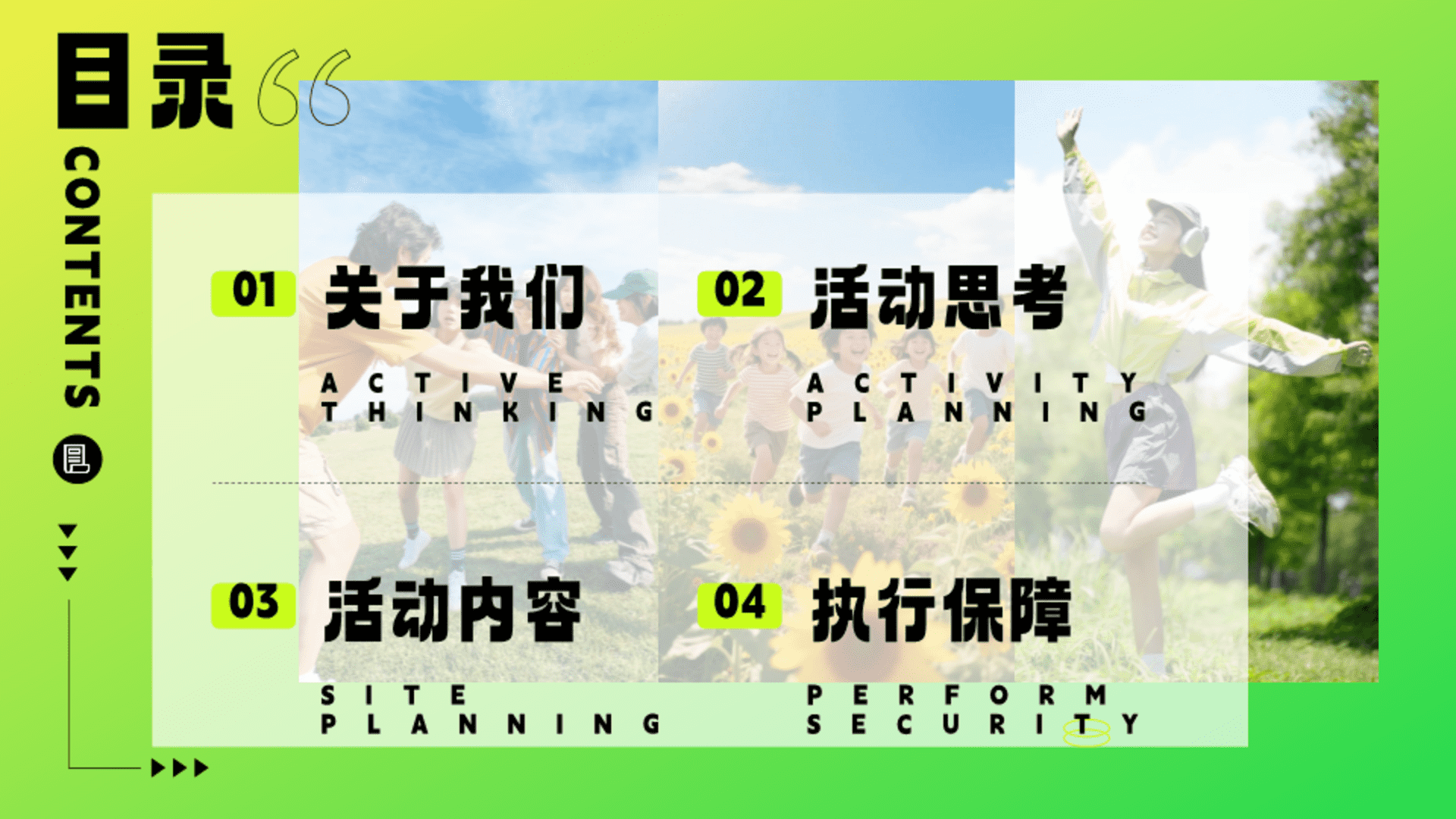 目录
CONTENTS

01 关于我们
ACTIVE THINKING

02 活动思考
ACTIVITY PLANNING

03 活动内容
SITE PLANNING

04 执行保障
PERFORM SECURITY